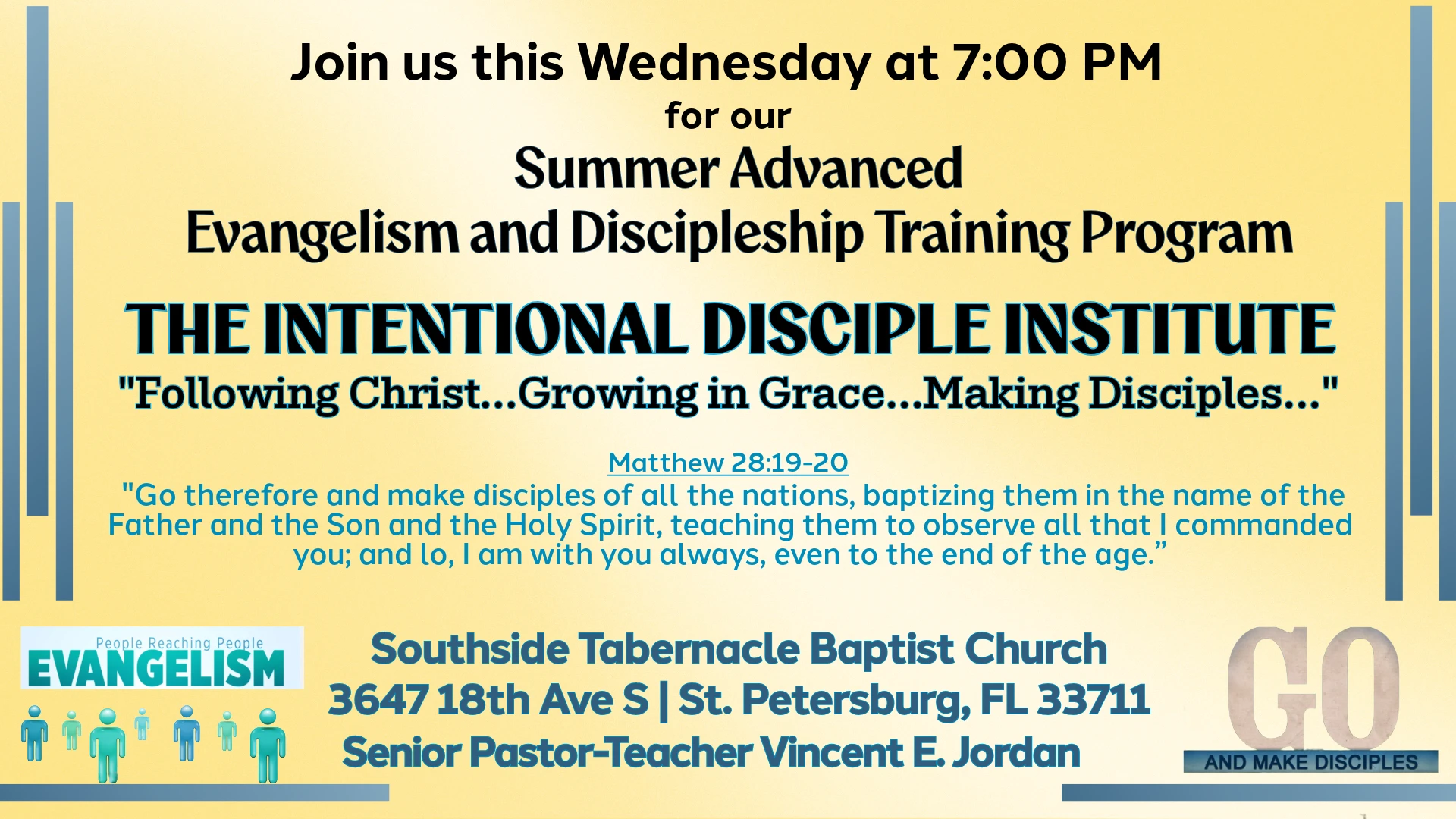 Join us this Wednesday at 7:00 PM
for our
Summer Advanced
Evangelism and Discipleship Training Program

THE INTENTIONAL DISCIPLE INSTITUTE
"Following Christ...Growing in Grace...Making Disciples..."

Matthew 28:19-20
"Go therefore and make disciples of all the nations, baptizing them in the name of the Father and the Son and the Holy Spirit, teaching them to observe all that I commanded you; and lo, I am with you always, even to the end of the age."

People Reaching People
EVANGELISM

Southside Tabernacle Baptist Church
3647 18th Ave S | St. Petersburg, FL 33711
Senior Pastor-Teacher Vincent E. Jordan

GO
AND MAKE DISCIPLES